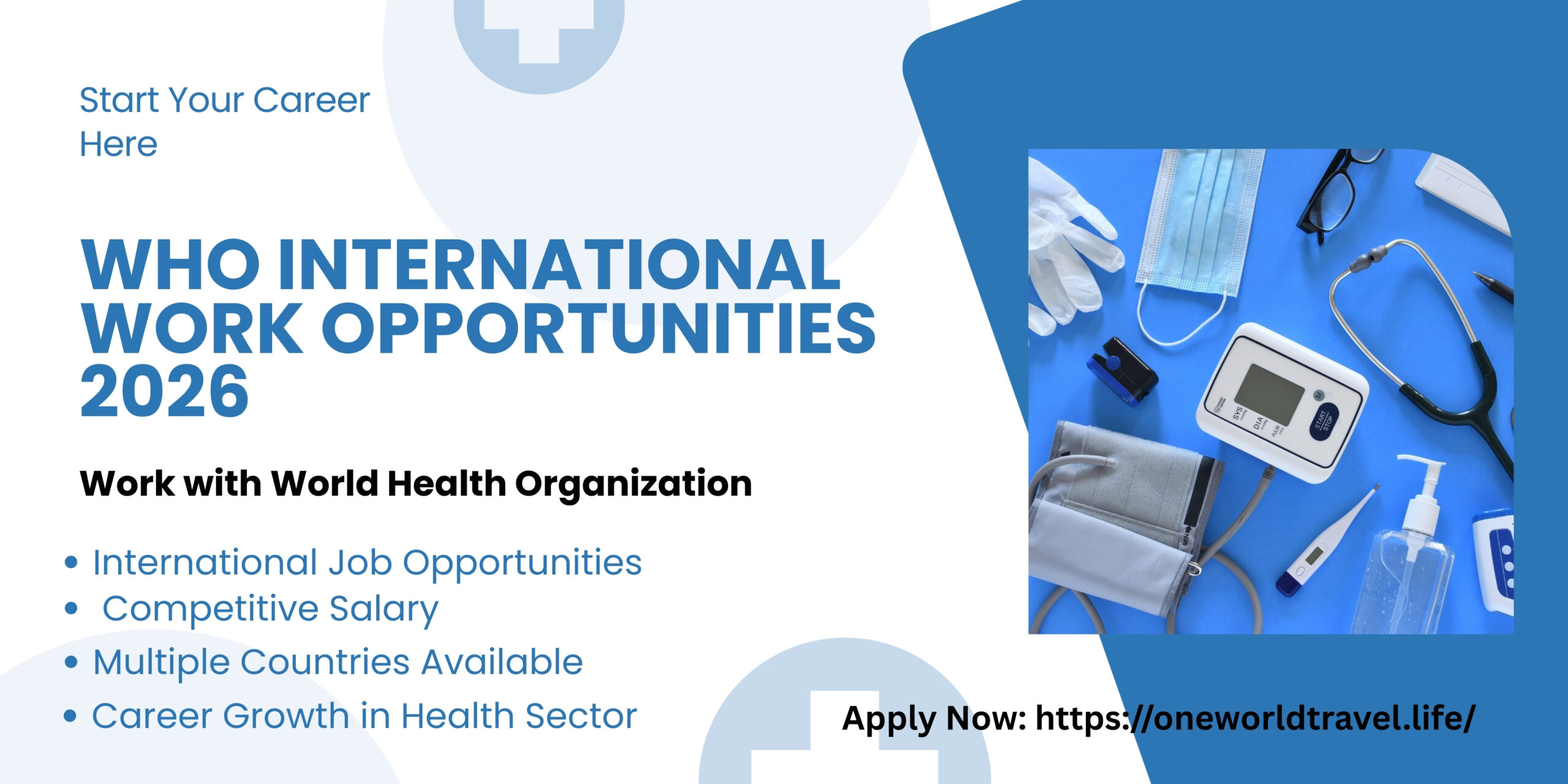 Start Your Career Here

WHO INTERNATIONAL WORK OPPORTUNITIES 2026

Work with World Health Organization

• International Job Opportunities
• Competitive Salary
• Multiple Countries Available
• Career Growth in Health Sector

SYS
DIA
PULSE
START STOP

Apply Now: https://oneworldtravel.life/